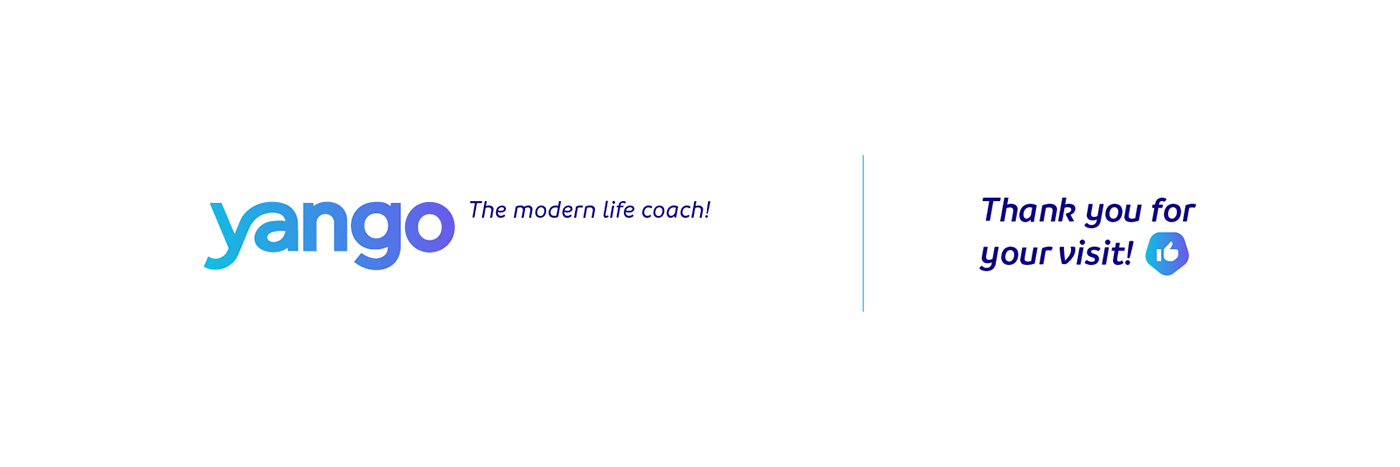 yango The modern life coach!

Thank you for your visit!